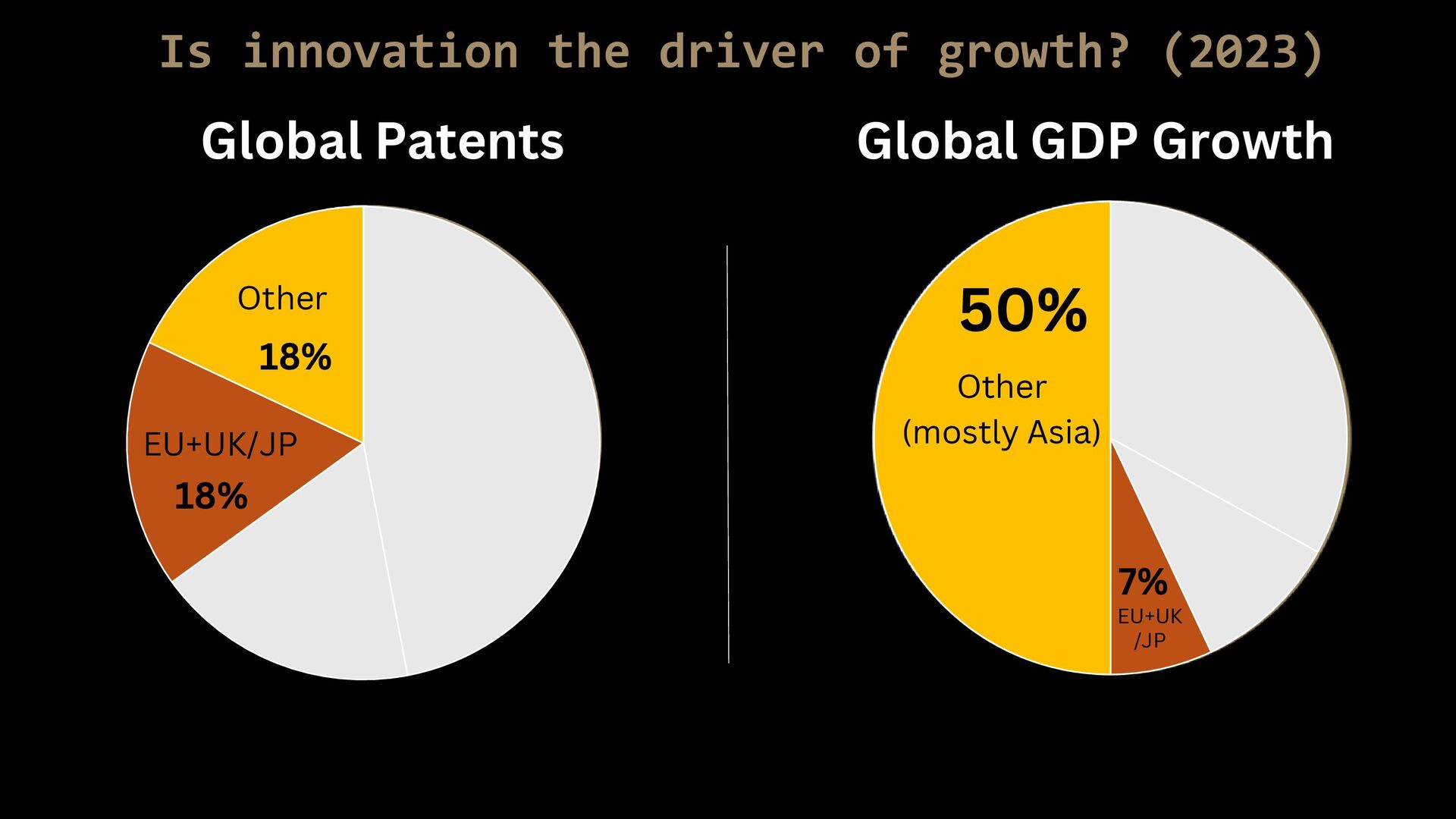 Is innovation the driver of growth? (2023)

Global Patents

Other
18%

EU+UK/JP
18%

Global GDP Growth

50%
Other
(mostly Asia)

7%
EU+UK
/JP